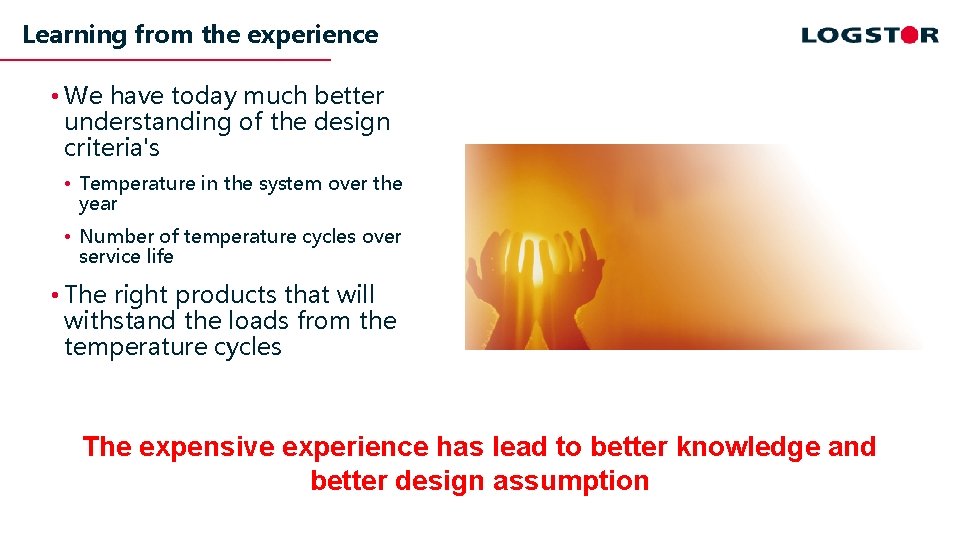 Learning from the experience

LOGSTOR

• We have today much better understanding of the design criteria's

• Temperature in the system over the year

• Number of temperature cycles over service life

• The right products that will withstand the loads from the temperature cycles

The expensive experience has lead to better knowledge and better design assumption